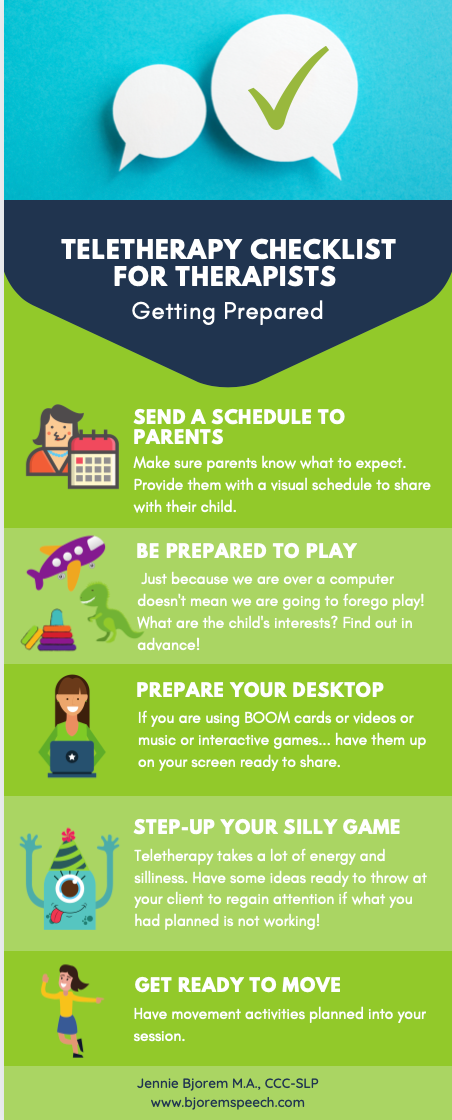 TELETHERAPY CHECKLIST FOR THERAPISTS
Getting Prepared

SEND A SCHEDULE TO PARENTS
Make sure parents know what to expect. Provide them with a visual schedule to share with their child.

BE PREPARED TO PLAY
Just because we are over a computer doesn't mean we are going to forego play! What are the child's interests? Find out in advance!

PREPARE YOUR DESKTOP
If you are using BOOM cards or videos or music or interactive games... have them up on your screen ready to share.

STEP-UP YOUR SILLY GAME
Teletherapy takes a lot of energy and silliness. Have some ideas ready to throw at your client to regain attention if what you had planned is not working!

GET READY TO MOVE
Have movement activities planned into your session.

Jennie Bjorem M.A., CCC-SLP
www.bjoremspeech.com